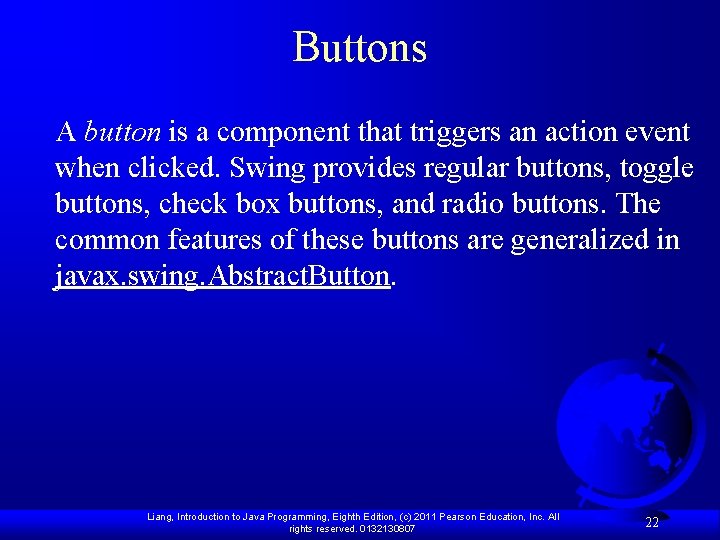 Buttons

A button is a component that triggers an action event when clicked. Swing provides regular buttons, toggle buttons, check box buttons, and radio buttons. The common features of these buttons are generalized in javax.swing.AbstractButton.

Liang, Introduction to Java Programming, Eighth Edition, (c) 2011 Pearson Education, Inc. All rights reserved. 0132130807

22